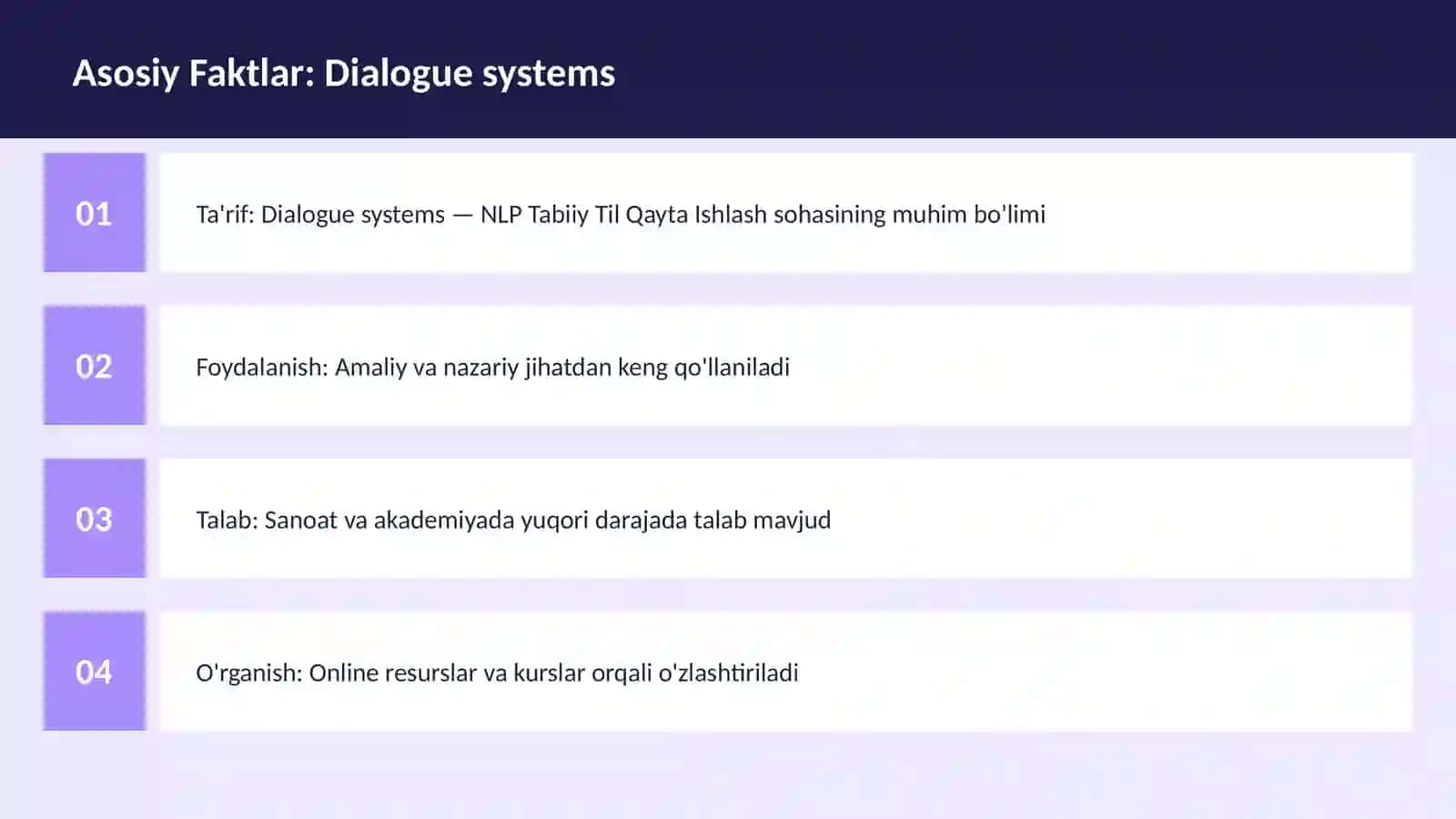 Asosiy Faktlar: Dialogue systems

01

Ta'rif: Dialogue systems — NLP Tabiiy Til Qayta Ishlash sohasining muhim bo'limi

02

Foydalanish: Amaliy va nazariy jihatdan keng qo'llaniladi

03

Talab: Sanoat va akademiyada yuqori darajada talab mavjud

04

O'rganish: Online resurslar va kurslar orqali o'zlashtiriladi